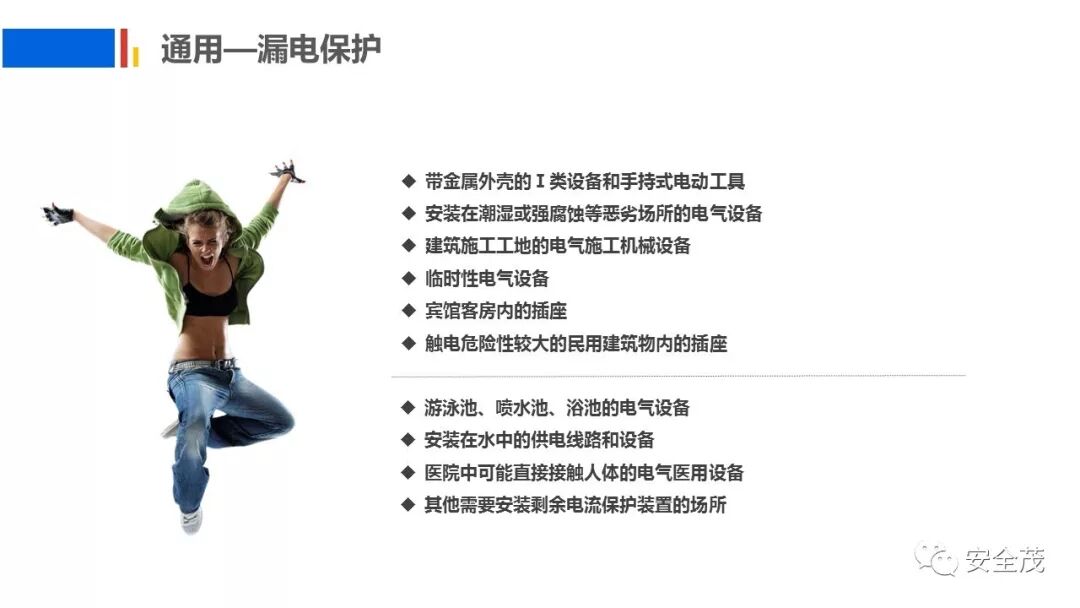 通用—漏电保护

◆ 带金属外壳的 I 类设备和手持式电动工具
◆ 安装在潮湿或强腐蚀等恶劣场所的电气设备
◆ 建筑施工工地的电气施工机械设备
◆ 临时性电气设备
◆ 宾馆客房内的插座
◆ 触电危险性较大的民用建筑物内的插座

◆ 游泳池、喷水池、浴池的电气设备
◆ 安装在水中的供电线路和设备
◆ 医院中可能直接接触人体的电气医用设备
◆ 其他需要安装剩余电流保护装置的场所

安全茂